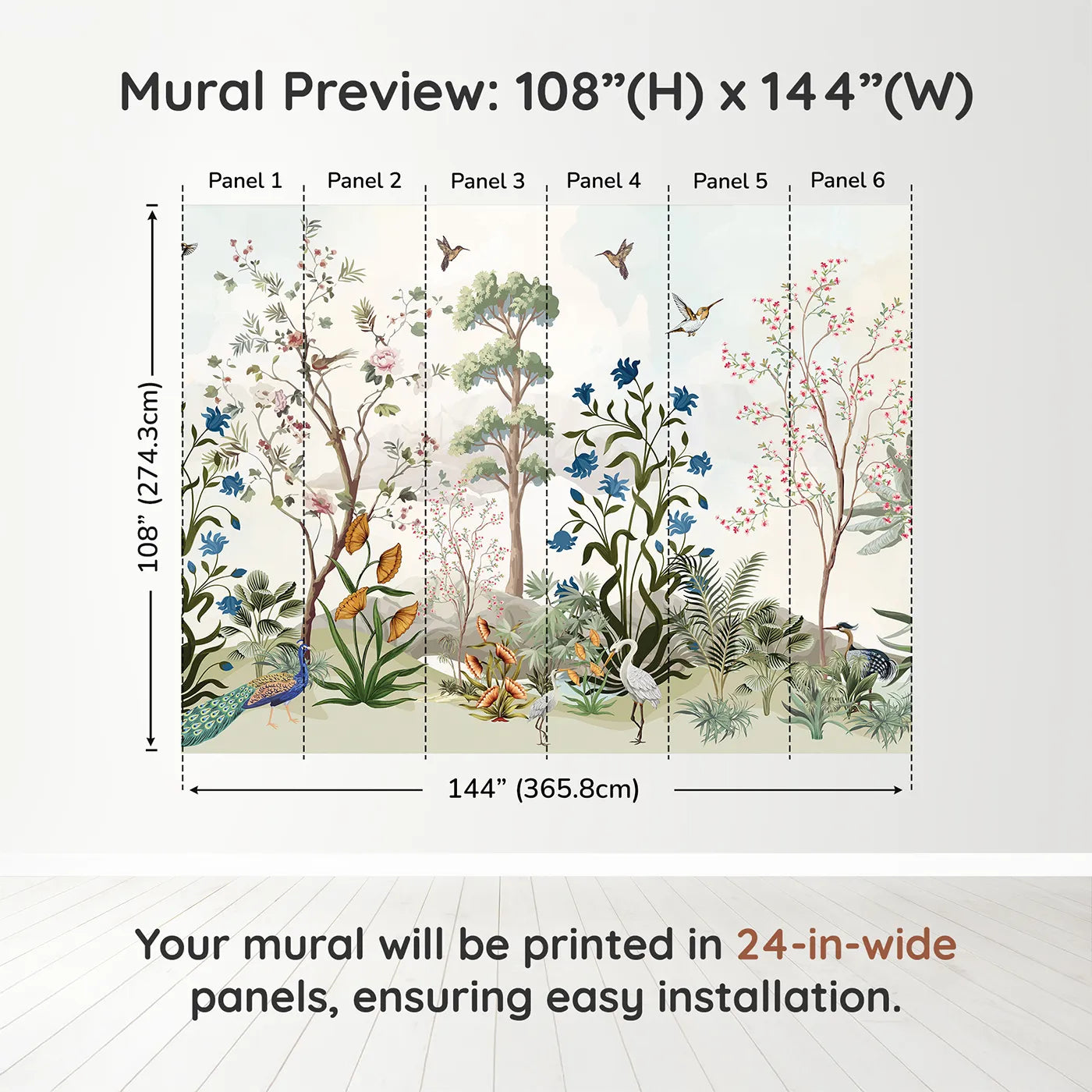 Mural Preview: 108”(H) x 144”(W)

Panel 1 Panel 2 Panel 3 Panel 4 Panel 5 Panel 6

108” (274.3cm)

144” (365.8cm)

Your mural will be printed in 24-in-wide panels, ensuring easy installation.